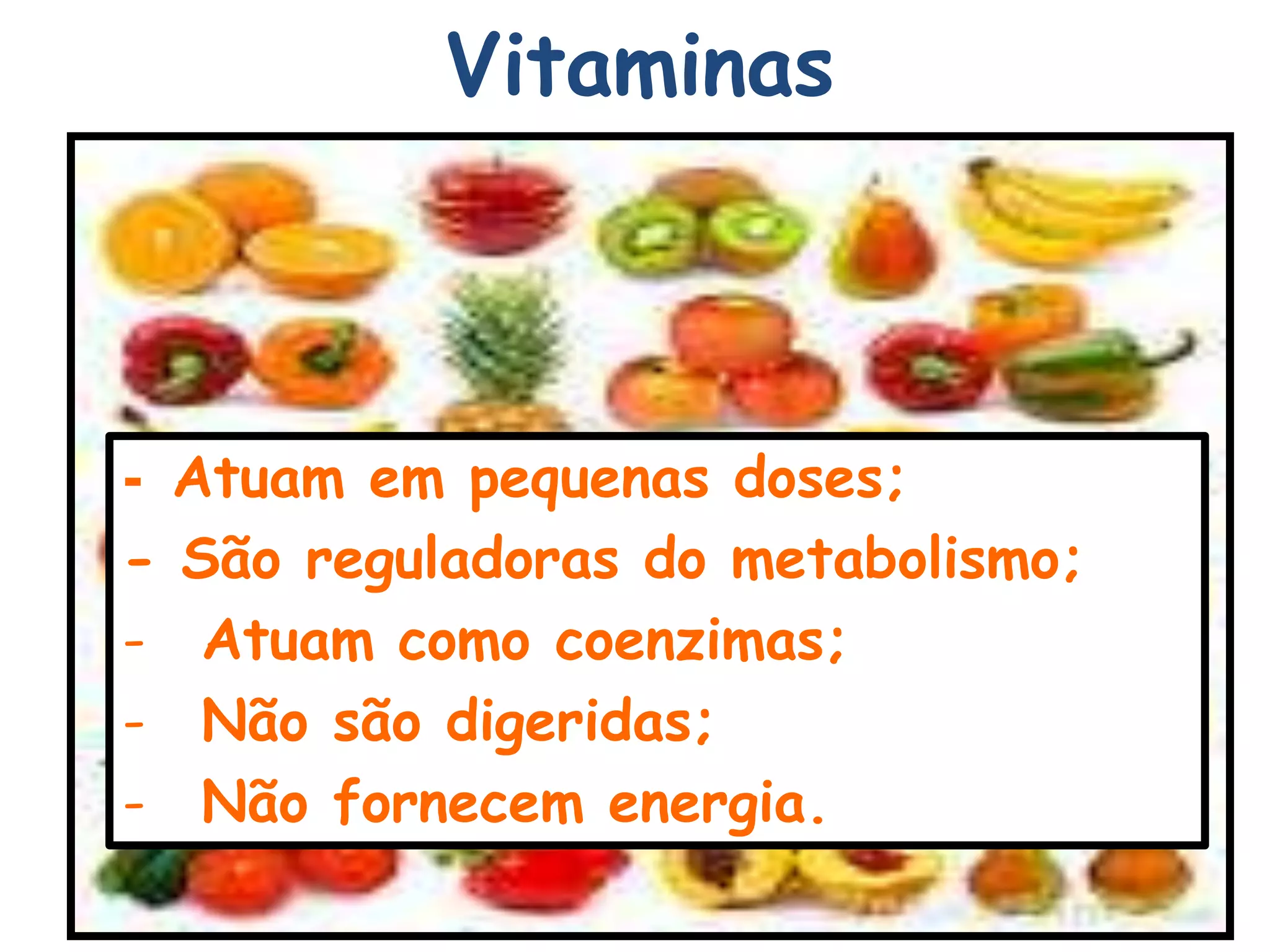 Vitaminas

- Atuam em pequenas doses;
- São reguladoras do metabolismo;
- Atuam como coenzimas;
- Não são digeridas;
- Não fornecem energia.